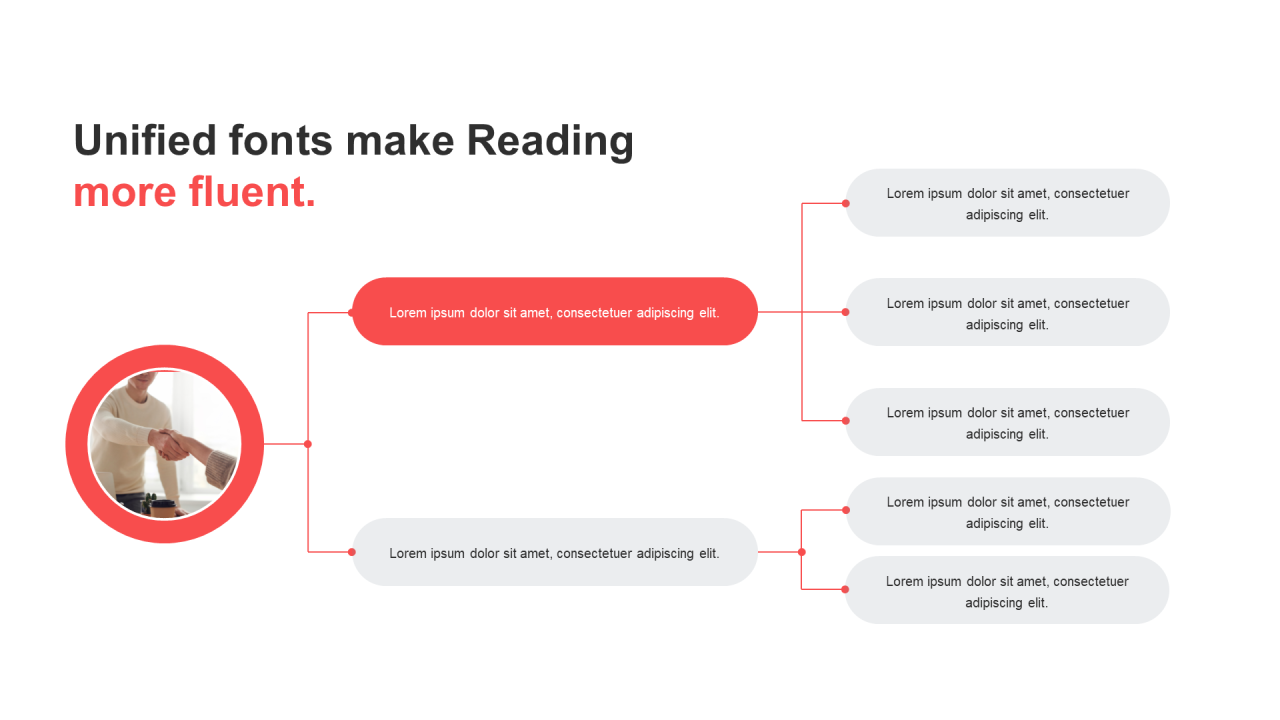 Unified fonts make Reading
more fluent.

Lorem ipsum dolor sit amet, consectetuer adipiscing elit.

Lorem ipsum dolor sit amet, consectetuer adipiscing elit.

Lorem ipsum dolor sit amet, consectetuer adipiscing elit.

Lorem ipsum dolor sit amet, consectetuer adipiscing elit.

Lorem ipsum dolor sit amet, consectetuer adipiscing elit.

Lorem ipsum dolor sit amet, consectetuer adipiscing elit.

Lorem ipsum dolor sit amet, consectetuer adipiscing elit.